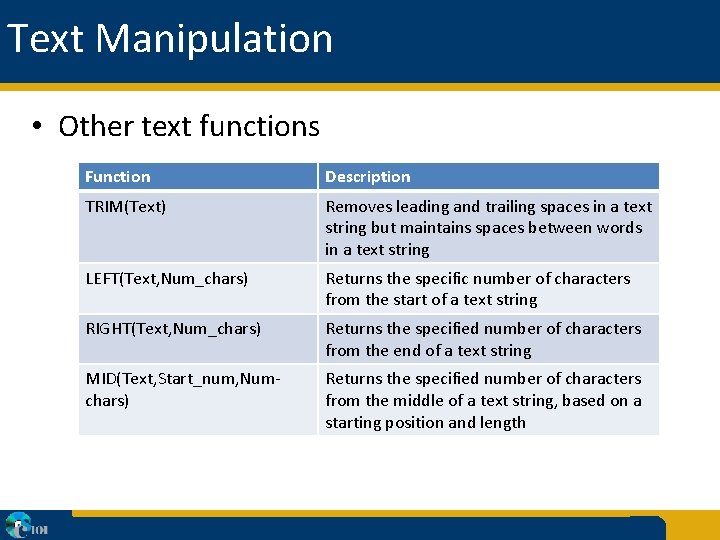 Text Manipulation

• Other text functions

| Function | Description |
|---|---|
| TRIM(Text) | Removes leading and trailing spaces in a text string but maintains spaces between words in a text string |
| LEFT(Text,Num_chars) | Returns the specific number of characters from the start of a text string |
| RIGHT(Text,Num_chars) | Returns the specified number of characters from the end of a text string |
| MID(Text,Start_num,Num-chars) | Returns the specified number of characters from the middle of a text string, based on a starting position and length |

IOI